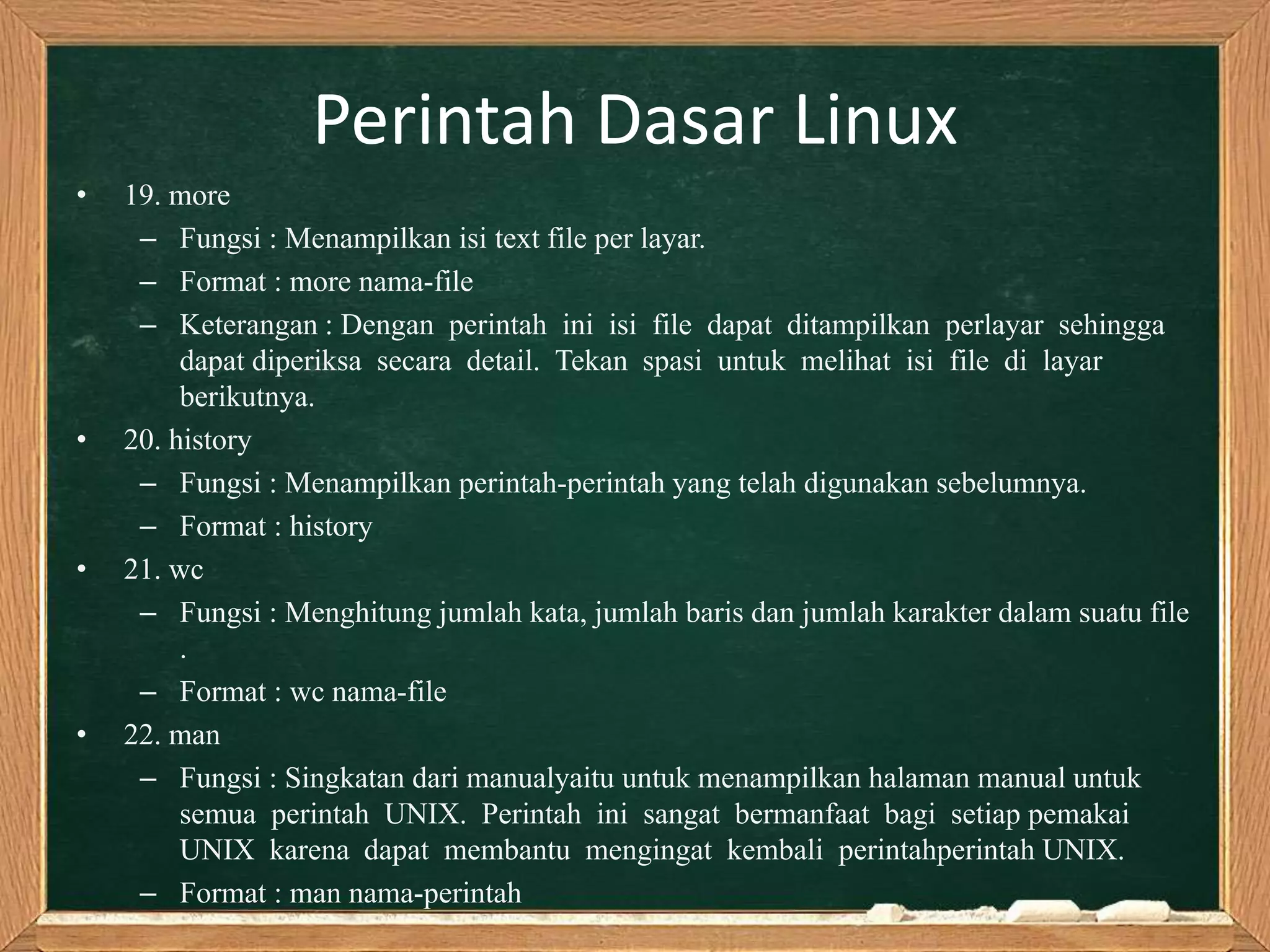 Perintah Dasar Linux

• 19. more
– Fungsi : Menampilkan isi text file per layar.
– Format : more nama-file
– Keterangan : Dengan perintah ini isi file dapat ditampilkan perlayar sehingga dapat diperiksa secara detail. Tekan spasi untuk melihat isi file di layar berikutnya.

• 20. history
– Fungsi : Menampilkan perintah-perintah yang telah digunakan sebelumnya.
– Format : history

• 21. wc
– Fungsi : Menghitung jumlah kata, jumlah baris dan jumlah karakter dalam suatu file .
– Format : wc nama-file

• 22. man
– Fungsi : Singkatan dari manualyaitu untuk menampilkan halaman manual untuk semua perintah UNIX. Perintah ini sangat bermanfaat bagi setiap pemakai UNIX karena dapat membantu mengingat kembali perintahperintah UNIX.
– Format : man nama-perintah